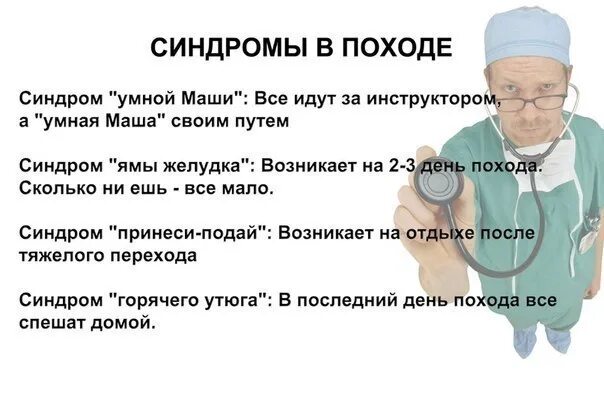 СИНДРОМЫ В ПОХОДЕ

Синдром "умной Маши": Все идут за инструктором, а "умная Маша" своим путем

Синдром "ямы желудка": Возникает на 2-3 день похода. Сколько ни ешь - все мало.

Синдром "принеси-подай": Возникает на отдыхе после тяжелого перехода

Синдром "горячего утюга": В последний день похода все спешат домой.